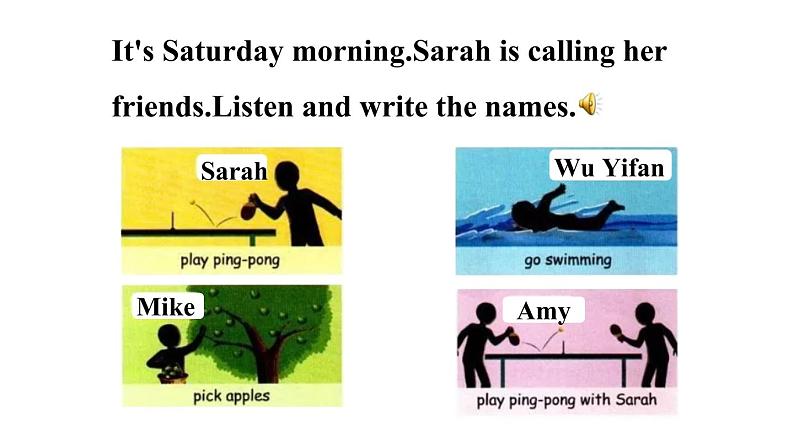 It's Saturday morning.Sarah is calling her friends.Listen and write the names.

Sarah

play ping-pong

Wu Yifan

go swimming

Mike

pick apples

Amy

play ping-pong with Sarah